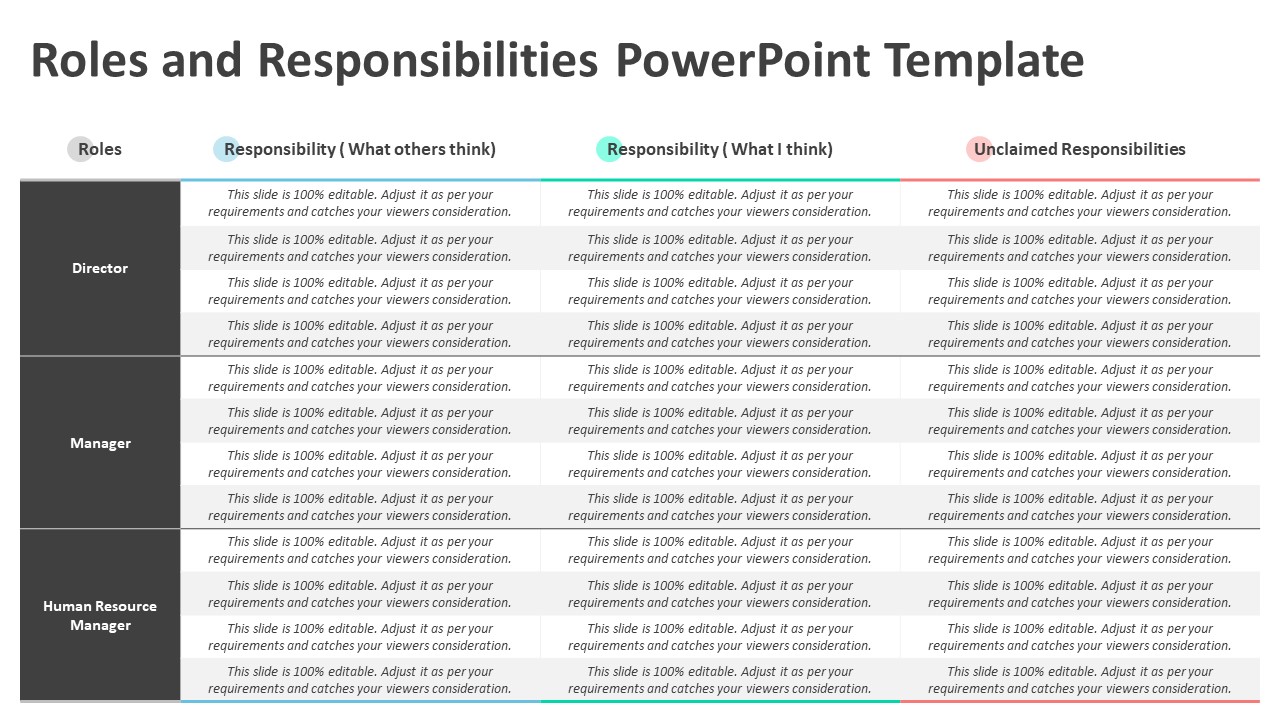 Roles and Responsibilities PowerPoint Template

| Roles | Responsibility ( What others think) | Responsibility ( What I think) | Unclaimed Responsibilities |
|---|---|---|---|
| Director | This slide is 100% editable. Adjust it as per your requirements and catches your viewers consideration. | This slide is 100% editable. Adjust it as per your requirements and catches your viewers consideration. | This slide is 100% editable. Adjust it as per your requirements and catches your viewers consideration. |
| | This slide is 100% editable. Adjust it as per your requirements and catches your viewers consideration. | This slide is 100% editable. Adjust it as per your requirements and catches your viewers consideration. | This slide is 100% editable. Adjust it as per your requirements and catches your viewers consideration. |
| | This slide is 100% editable. Adjust it as per your requirements and catches your viewers consideration. | This slide is 100% editable. Adjust it as per your requirements and catches your viewers consideration. | This slide is 100% editable. Adjust it as per your requirements and catches your viewers consideration. |
| | This slide is 100% editable. Adjust it as per your requirements and catches your viewers consideration. | This slide is 100% editable. Adjust it as per your requirements and catches your viewers consideration. | This slide is 100% editable. Adjust it as per your requirements and catches your viewers consideration. |
| Manager | This slide is 100% editable. Adjust it as per your requirements and catches your viewers consideration. | This slide is 100% editable. Adjust it as per your requirements and catches your viewers consideration. | This slide is 100% editable. Adjust it as per your requirements and catches your viewers consideration. |
| | This slide is 100% editable. Adjust it as per your requirements and catches your viewers consideration. | This slide is 100% editable. Adjust it as per your requirements and catches your viewers consideration. | This slide is 100% editable. Adjust it as per your requirements and catches your viewers consideration. |
| | This slide is 100% editable. Adjust it as per your requirements and catches your viewers consideration. | This slide is 100% editable. Adjust it as per your requirements and catches your viewers consideration. | This slide is 100% editable. Adjust it as per your requirements and catches your viewers consideration. |
| | This slide is 100% editable. Adjust it as per your requirements and catches your viewers consideration. | This slide is 100% editable. Adjust it as per your requirements and catches your viewers consideration. | This slide is 100% editable. Adjust it as per your requirements and catches your viewers consideration. |
| Human Resource Manager | This slide is 100% editable. Adjust it as per your requirements and catches your viewers consideration. | This slide is 100% editable. Adjust it as per your requirements and catches your viewers consideration. | This slide is 100% editable. Adjust it as per your requirements and catches your viewers consideration. |
| | This slide is 100% editable. Adjust it as per your requirements and catches your viewers consideration. | This slide is 100% editable. Adjust it as per your requirements and catches your viewers consideration. | This slide is 100% editable. Adjust it as per your requirements and catches your viewers consideration. |
| | This slide is 100% editable. Adjust it as per your requirements and catches your viewers consideration. | This slide is 100% editable. Adjust it as per your requirements and catches your viewers consideration. | This slide is 100% editable. Adjust it as per your requirements and catches your viewers consideration. |
| | This slide is 100% editable. Adjust it as per your requirements and catches your viewers consideration. | This slide is 100% editable. Adjust it as per your requirements and catches your viewers consideration. | This slide is 100% editable. Adjust it as per your requirements and catches your viewers consideration. |